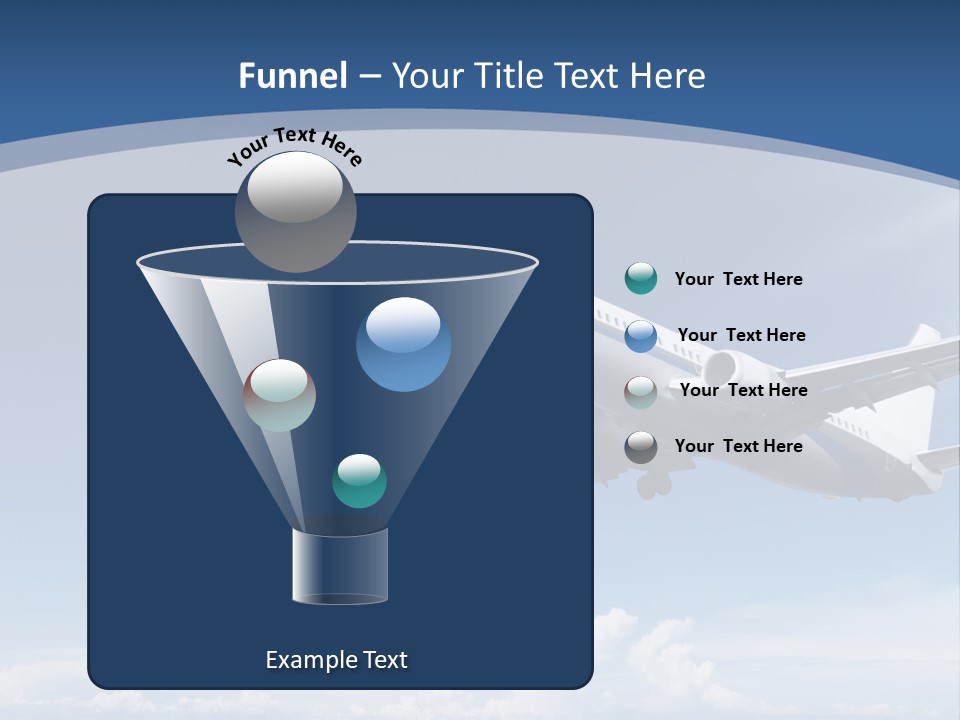 Funnel – Your Title Text Here

Your Text Here

Your Text Here

Your Text Here

Your Text Here

Your Text Here

Example Text